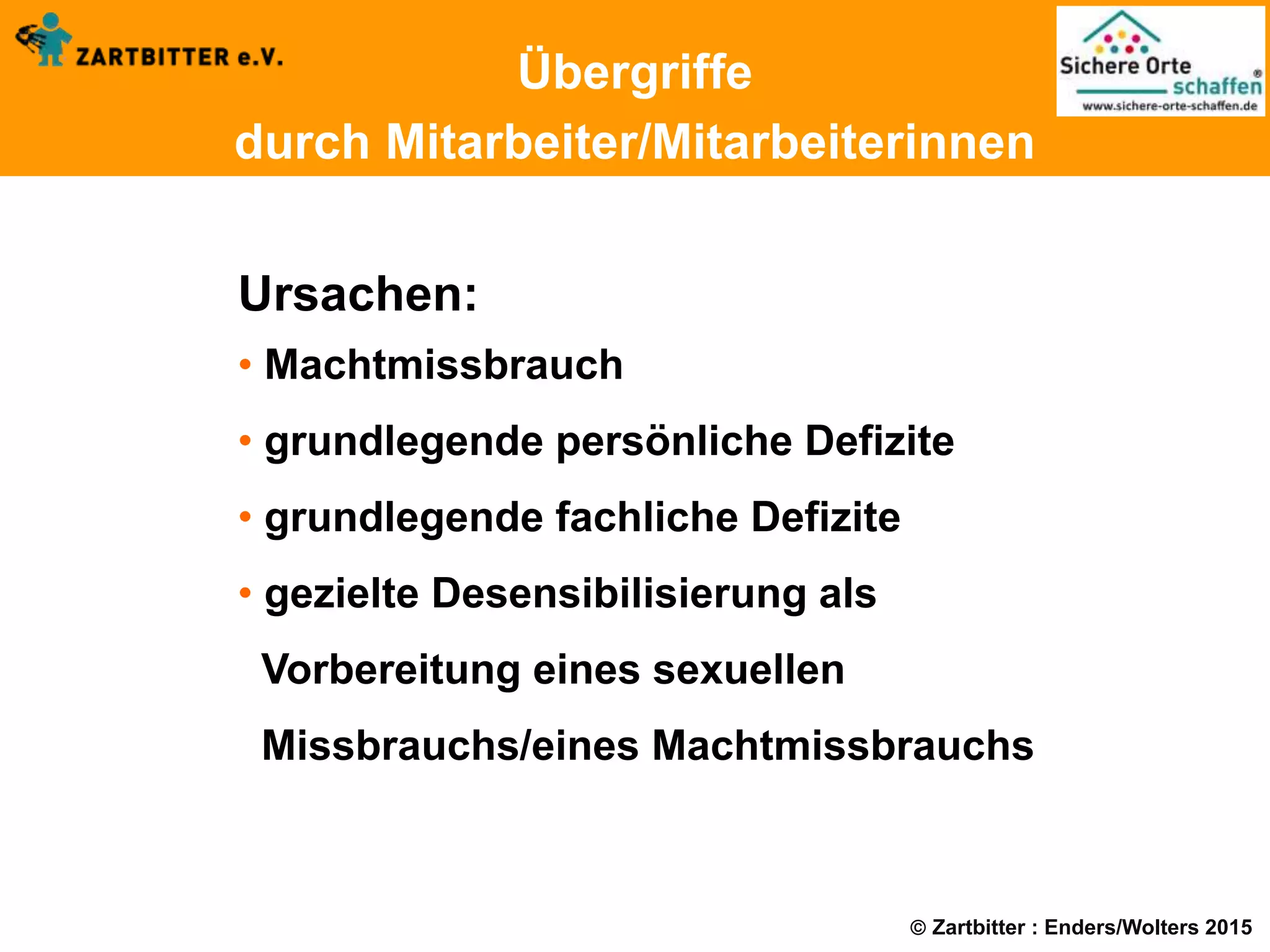 ZARTBITTER e.V.

Übergriffe
durch Mitarbeiter/Mitarbeiterinnen

Sichere Orte schaffen®
www.sichere-orte-schaffen.de

Ursachen:

• Machtmissbrauch
• grundlegende persönliche Defizite
• grundlegende fachliche Defizite
• gezielte Desensibilisierung als Vorbereitung eines sexuellen Missbrauchs/eines Machtmissbrauchs

© Zartbitter : Enders/Wolters 2015